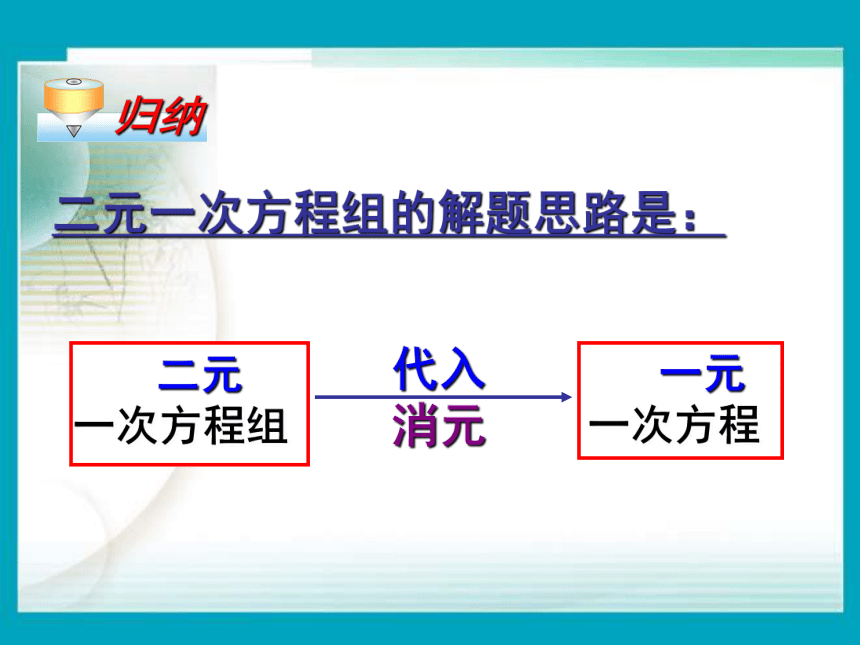 归纳

二元一次方程组的解题思路是：

二元
一次方程组

代入
消元

一元
一次方程